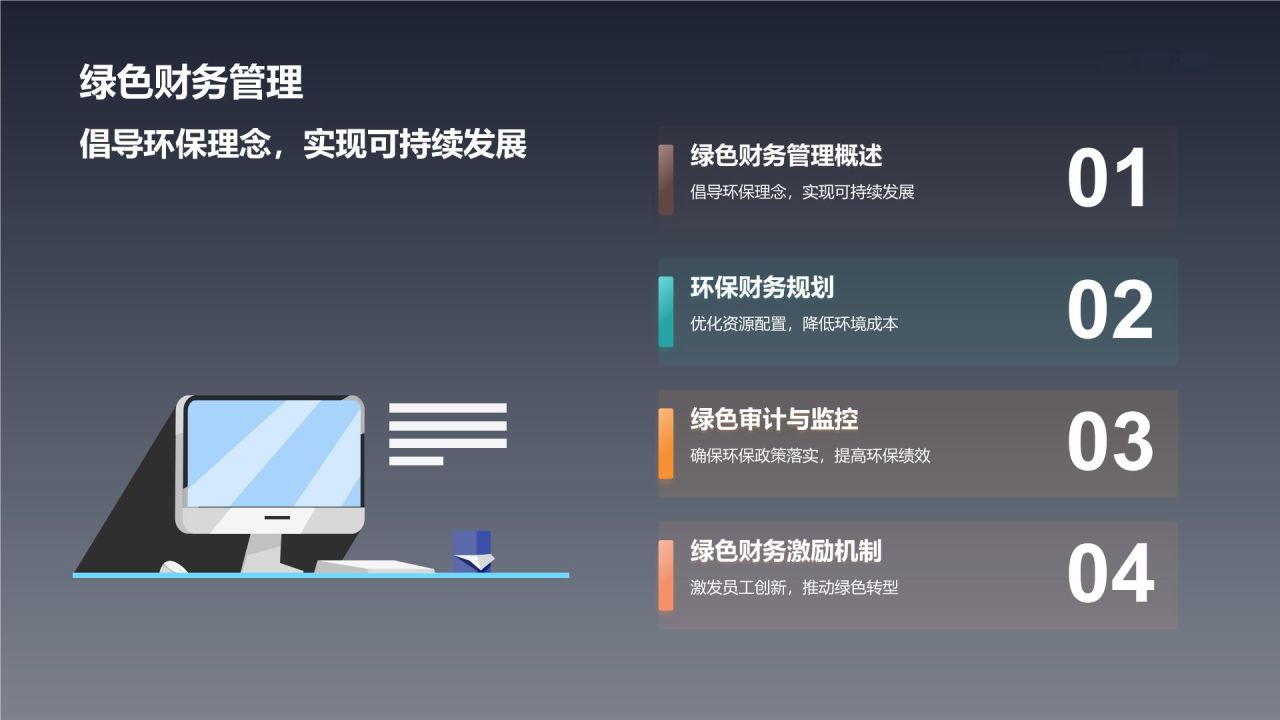 绿色财务管理

倡导环保理念，实现可持续发展

绿色财务管理概述
倡导环保理念，实现可持续发展
01

环保财务规划
优化资源配置，降低环境成本
02

绿色审计与监控
确保环保政策落实，提高环保绩效
03

绿色财务激励机制
激发员工创新，推动绿色转型
04